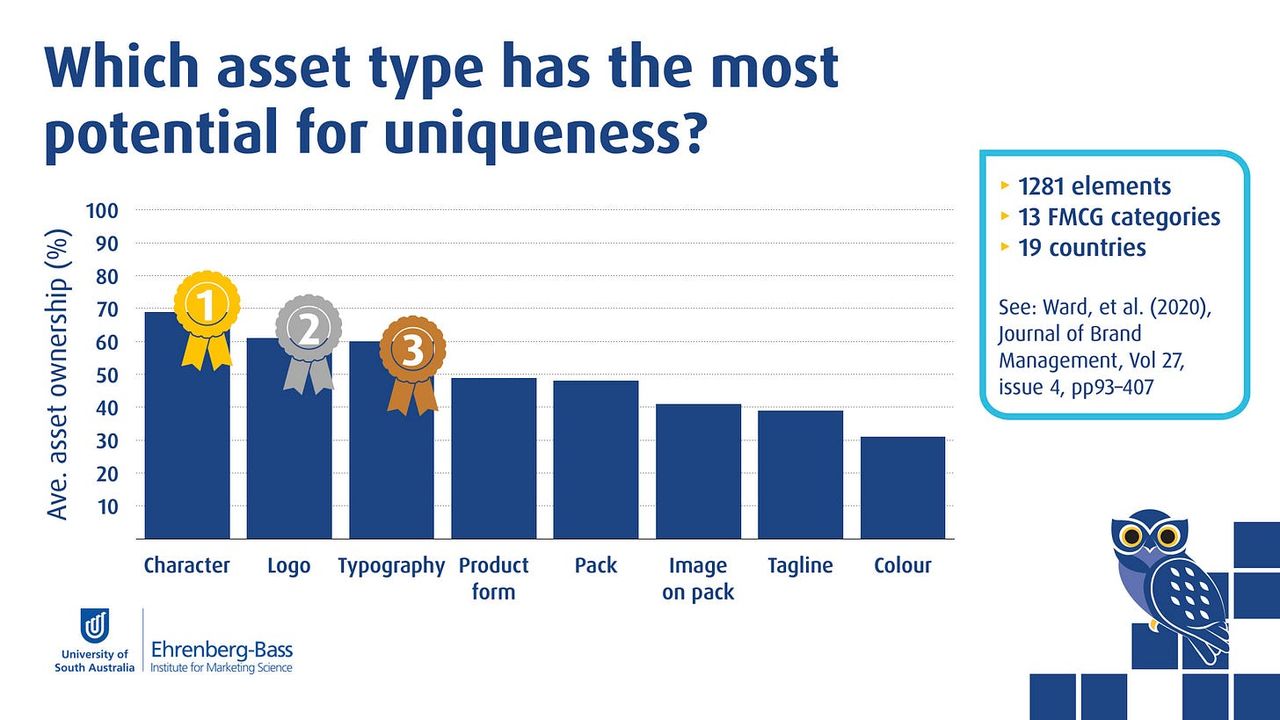 Which asset type has the most potential for uniqueness?

Ave. asset ownership (%)

100
90
80
70
60
50
40
30
20
10

1
2
3

Character
Logo
Typography
Product form
Pack
Image on pack
Tagline
Colour

▸ 1281 elements
▸ 13 FMCG categories
▸ 19 countries

See: Ward, et al. (2020), Journal of Brand Management, Vol 27, issue 4, pp93–407

University of South Australia
Ehrenberg-Bass
Institute for Marketing Science